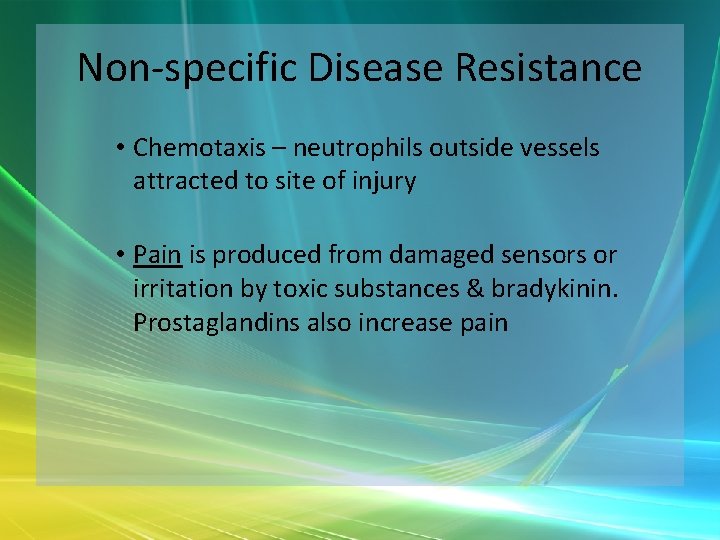 Non-specific Disease Resistance

• Chemotaxis – neutrophils outside vessels attracted to site of injury

• Pain is produced from damaged sensors or irritation by toxic substances & bradykinin. Prostaglandins also increase pain